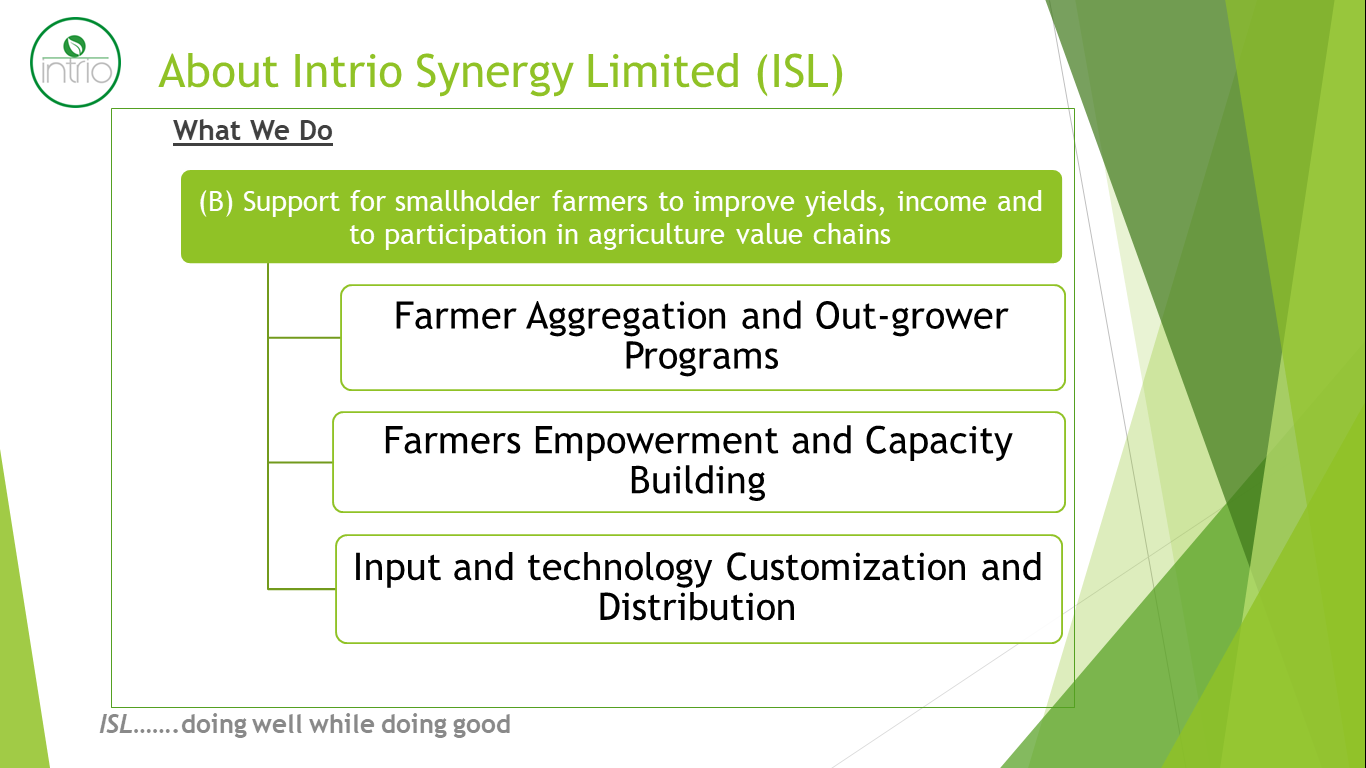 intrio

About Intrio Synergy Limited (ISL)

What We Do

(B) Support for smallholder farmers to improve yields, income and to participation in agriculture value chains

Farmer Aggregation and Out-grower Programs

Farmers Empowerment and Capacity Building

Input and technology Customization and Distribution

ISL…….doing well while doing good